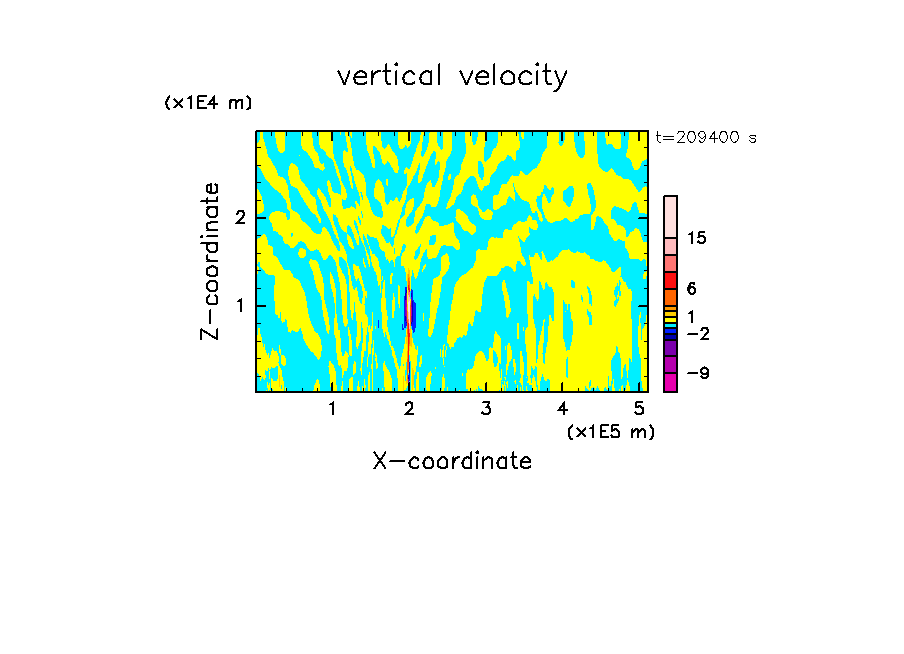 vertical velocity

(x1E4 m)

t=209400 s

Z-coordinate

2

1

15

6

1

−2

−9

1 2 3 4 5

(x1E5 m)

X-coordinate